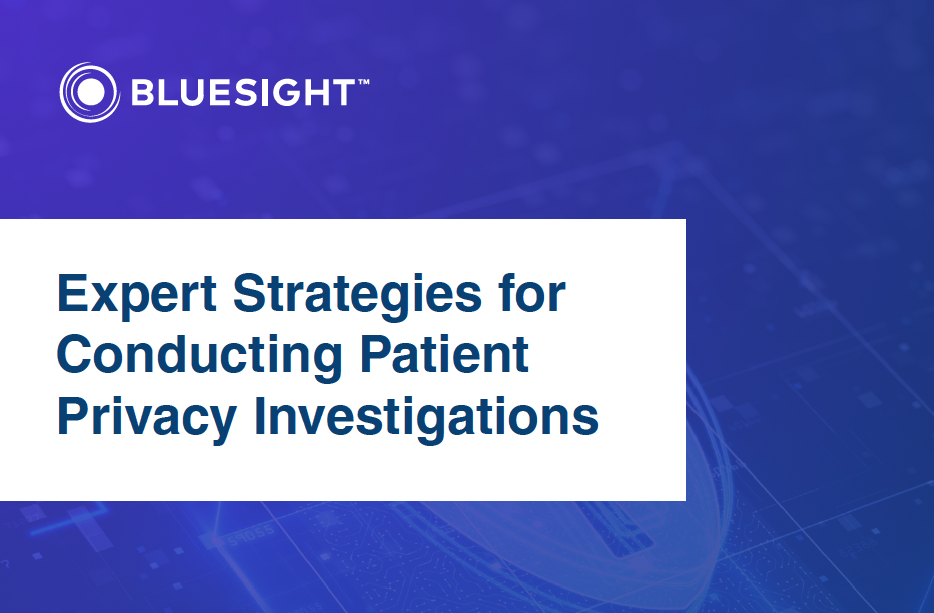 BLUESIGHT™

Expert Strategies for Conducting Patient Privacy Investigations